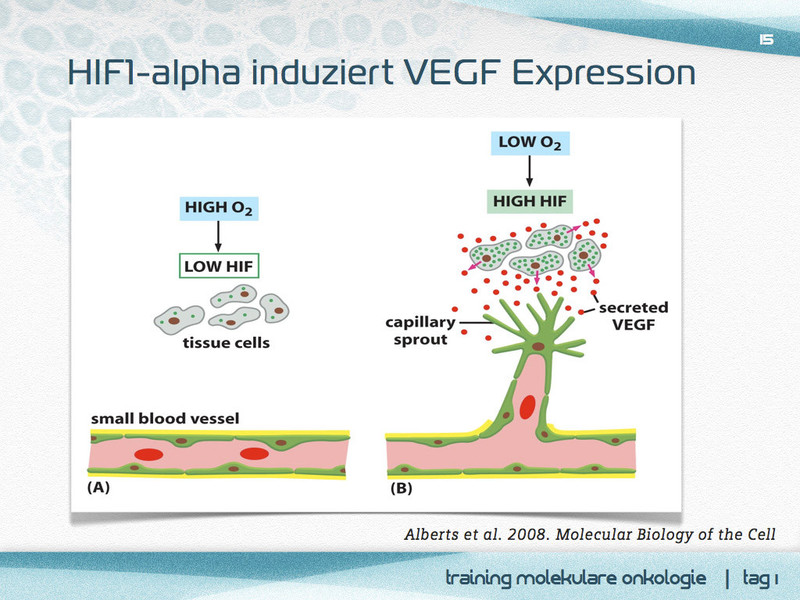 15

HIF1-alpha induziert VEGF Expression

HIGH $O_2$

LOW HIF

tissue cells

small blood vessel

(A)

LOW $O_2$

HIGH HIF

capillary sprout

secreted VEGF

(B)

Alberts et al. 2008. Molecular Biology of the Cell

training molekulare onkologie | tag 1